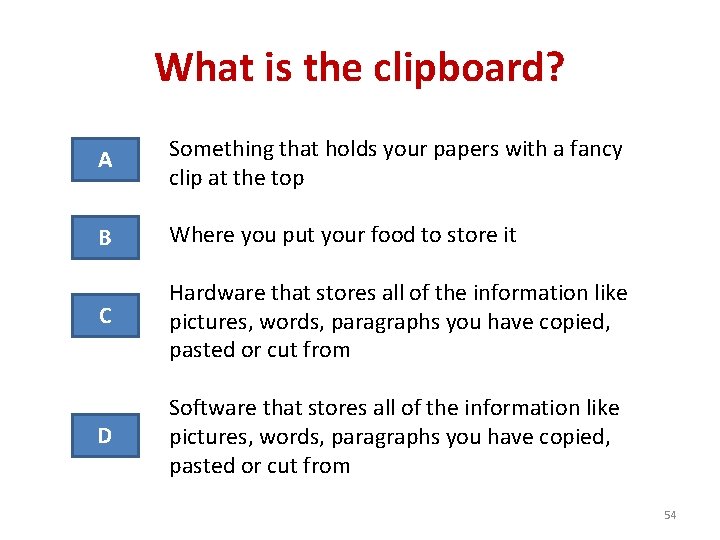 What is the clipboard?

A

Something that holds your papers with a fancy clip at the top

B

Where you put your food to store it

C

Hardware that stores all of the information like pictures, words, paragraphs you have copied, pasted or cut from

D

Software that stores all of the information like pictures, words, paragraphs you have copied, pasted or cut from

54